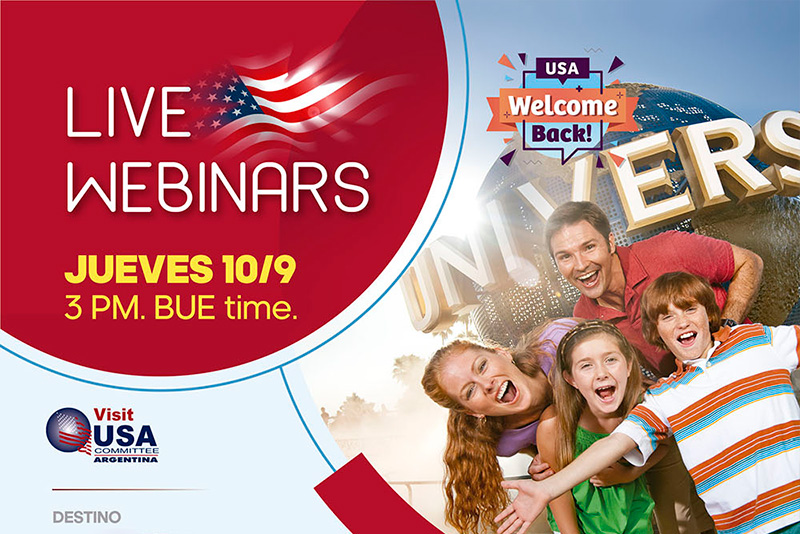 LIVE WEBINARS

JUEVES 10/9
3 PM. BUE time.

USA
Welcome Back!

UNIVERS

Visit USA COMMITTEE ARGENTINA

DESTINO